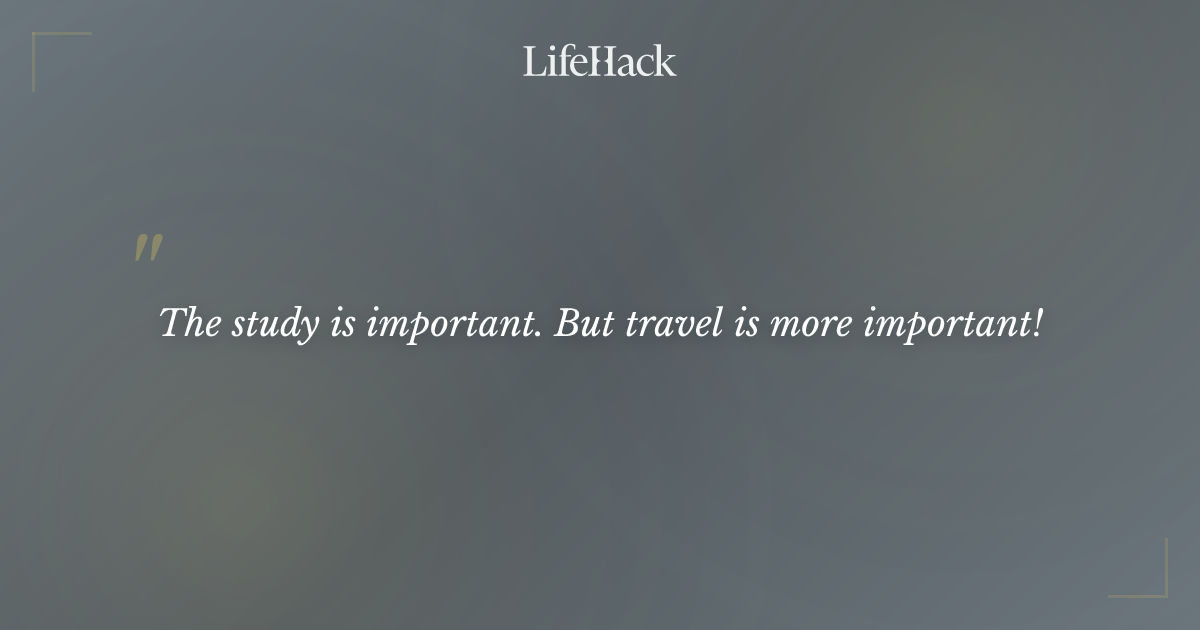 LifeHack

"

The study is important. But travel is more important!